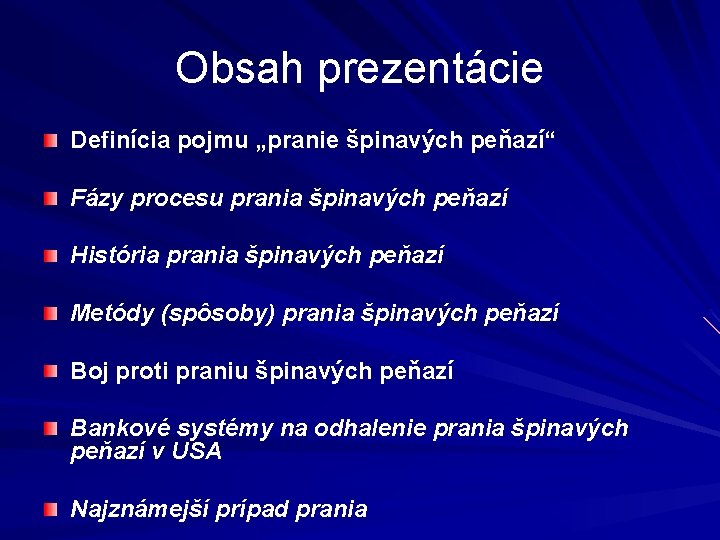 Obsah prezentácie

Definícia pojmu „pranie špinavých peňazí“

Fázy procesu prania špinavých peňazí

História prania špinavých peňazí

Metódy (spôsoby) prania špinavých peňazí

Boj proti praniu špinavých peňazí

Bankové systémy na odhalenie prania špinavých peňazí v USA

Najznámejší prípad prania